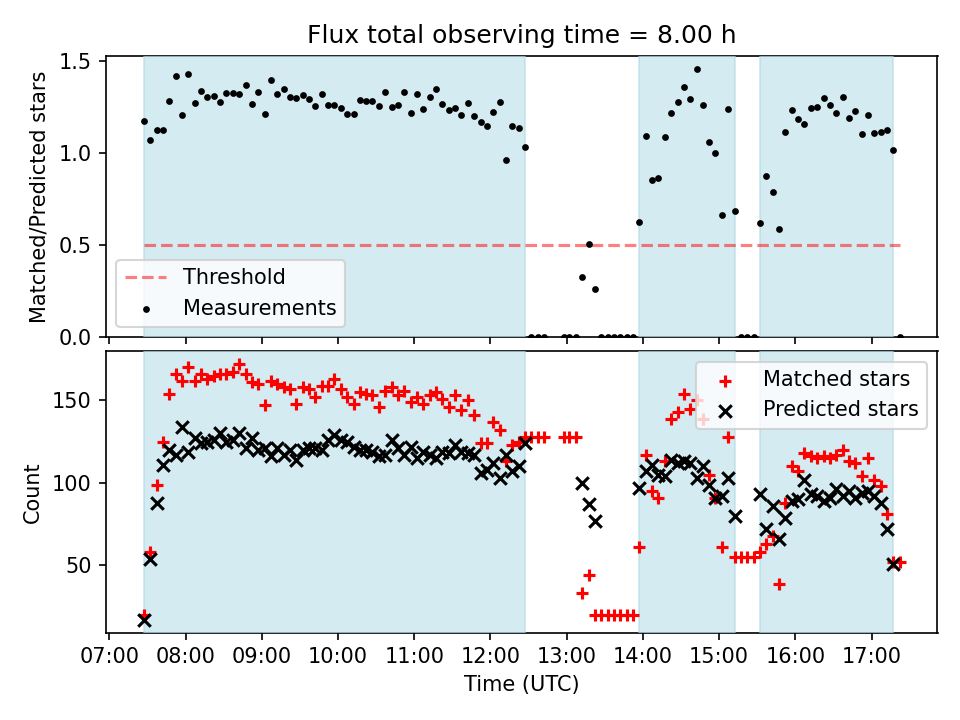 Flux total observing time = 8.00 h

Matched/Predicted stars

1.5
1.0
0.5
0.0

Threshold
Measurements

Count

150
100
50

Matched stars
Predicted stars

07:00 08:00 09:00 10:00 11:00 12:00 13:00 14:00 15:00 16:00 17:00

Time (UTC)